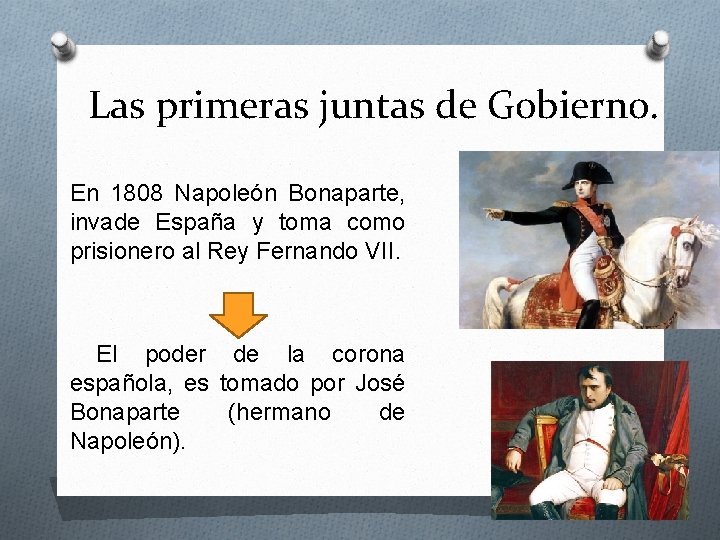 Las primeras juntas de Gobierno.

En 1808 Napoleón Bonaparte, invade España y toma como prisionero al Rey Fernando VII.

El poder de la corona española, es tomado por José Bonaparte (hermano de Napoleón).